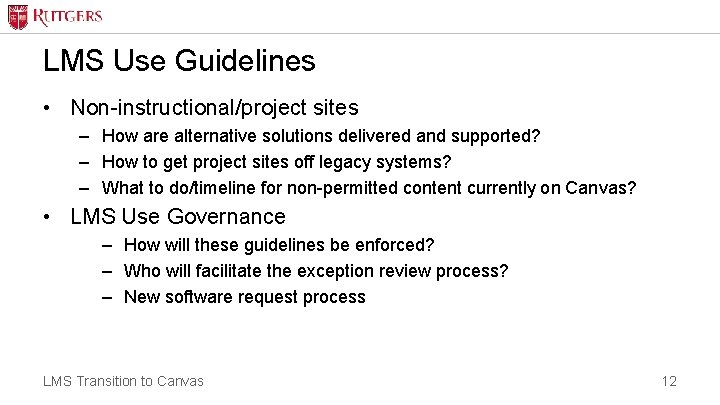 RUTGERS

LMS Use Guidelines

• Non-instructional/project sites
– How are alternative solutions delivered and supported?
– How to get project sites off legacy systems?
– What to do/timeline for non-permitted content currently on Canvas?

• LMS Use Governance
– How will these guidelines be enforced?
– Who will facilitate the exception review process?
– New software request process

LMS Transition to Canvas

12